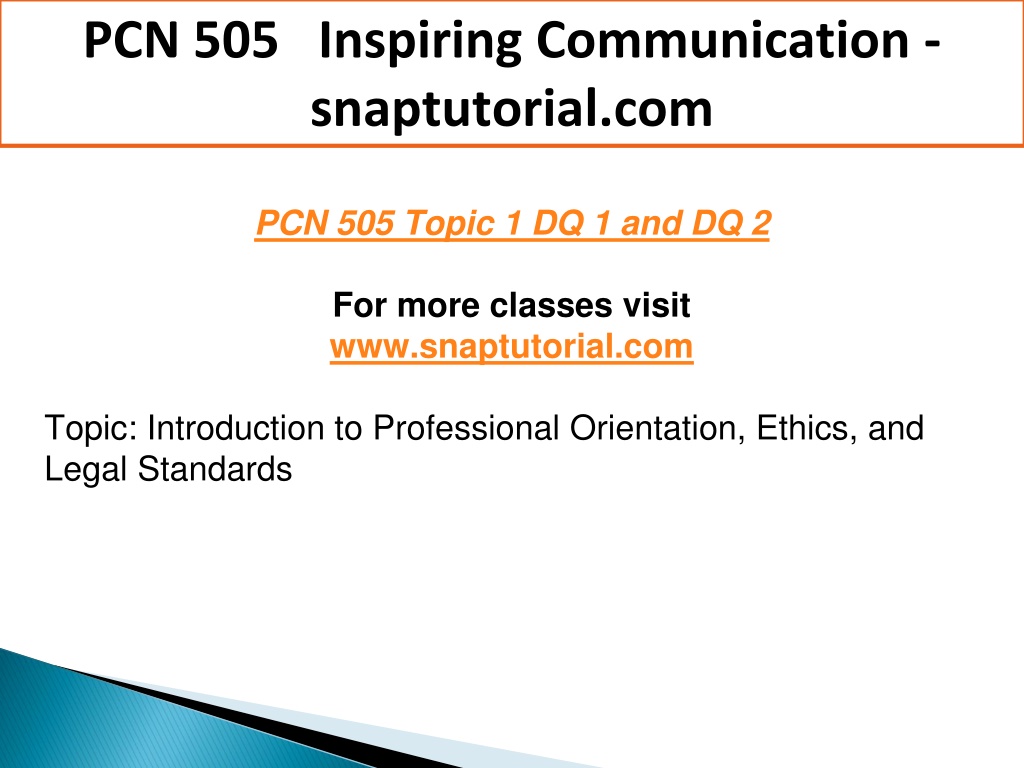 PCN 505 Inspiring Communication - snaptutorial.com

PCN 505 Topic 1 DQ 1 and DQ 2

For more classes visit
www.snaptutorial.com

Topic: Introduction to Professional Orientation, Ethics, and Legal Standards